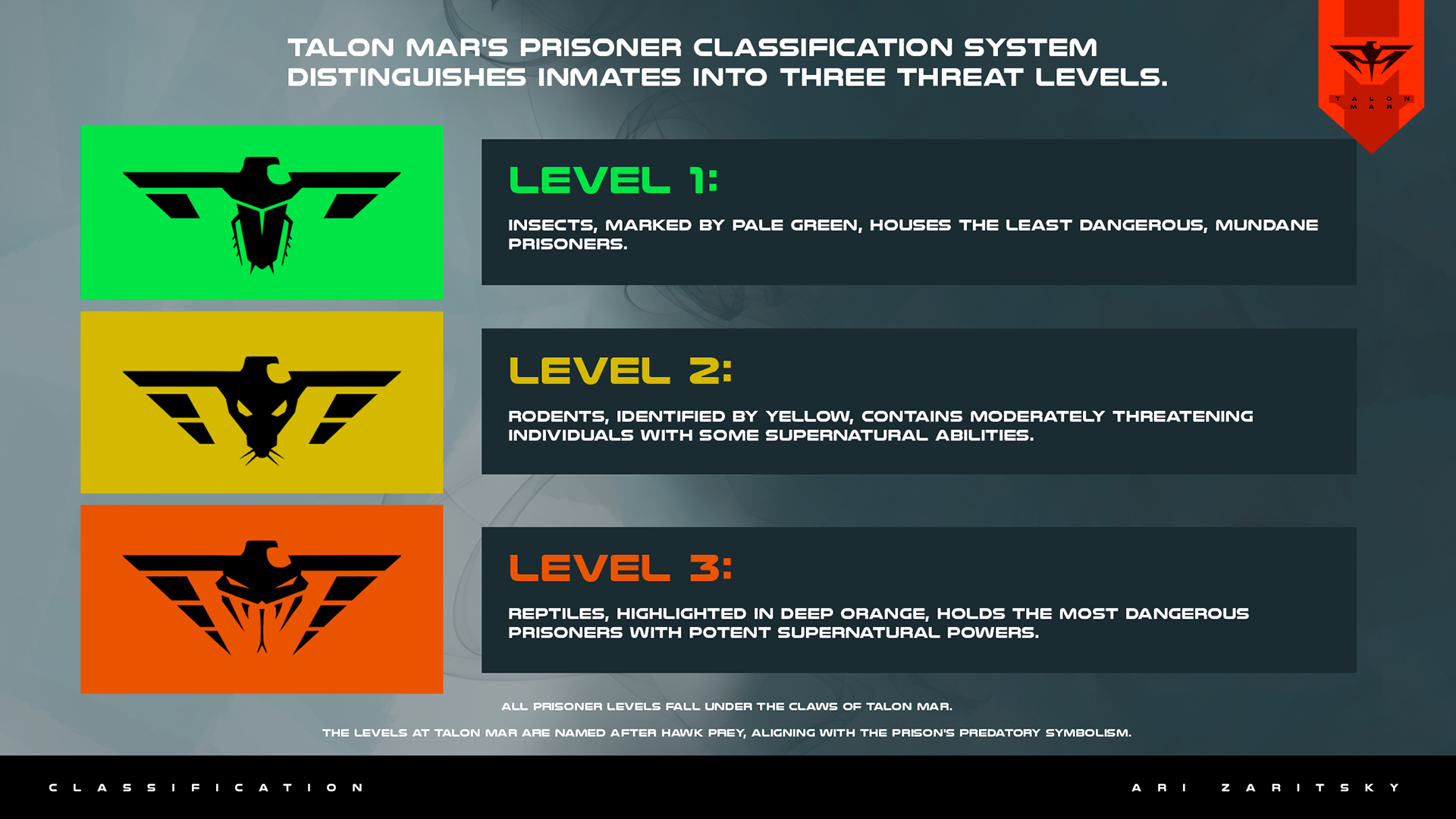 TALON MAR'S PRISONER CLASSIFICATION SYSTEM DISTINGUISHES INMATES INTO THREE THREAT LEVELS.

TALON MAR

LEVEL 1:

INSECTS, MARKED BY PALE GREEN, HOUSES THE LEAST DANGEROUS, MUNDANE PRISONERS.

LEVEL 2:

RODENTS, IDENTIFIED BY YELLOW, CONTAINS MODERATELY THREATENING INDIVIDUALS WITH SOME SUPERNATURAL ABILITIES.

LEVEL 3:

REPTILES, HIGHLIGHTED IN DEEP ORANGE, HOLDS THE MOST DANGEROUS PRISONERS WITH POTENT SUPERNATURAL POWERS.

ALL PRISONER LEVELS FALL UNDER THE CLAWS OF TALON MAR.

THE LEVELS AT TALON MAR ARE NAMED AFTER HAWK PREY, ALIGNING WITH THE PRISON'S PREDATORY SYMBOLISM.

CLASSIFICATION

ARI ZARITSKY